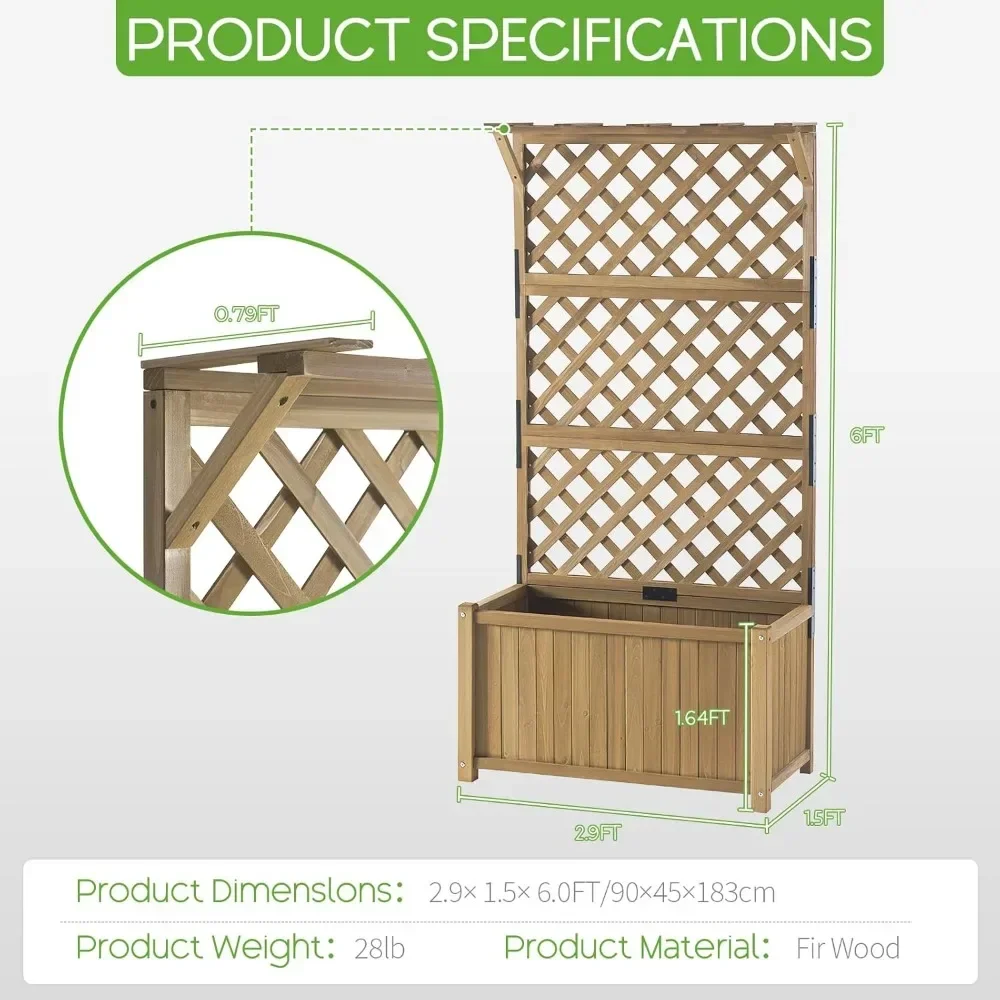 PRODUCT SPECIFICATIONS

0.79FT

6FT

1.64FT

2.9FT

1.5FT

Product Dimenslons: 2.9× 1.5× 6.0FT/90×45×183cm

Product Weight: 28lb

Product Material: Fir Wood